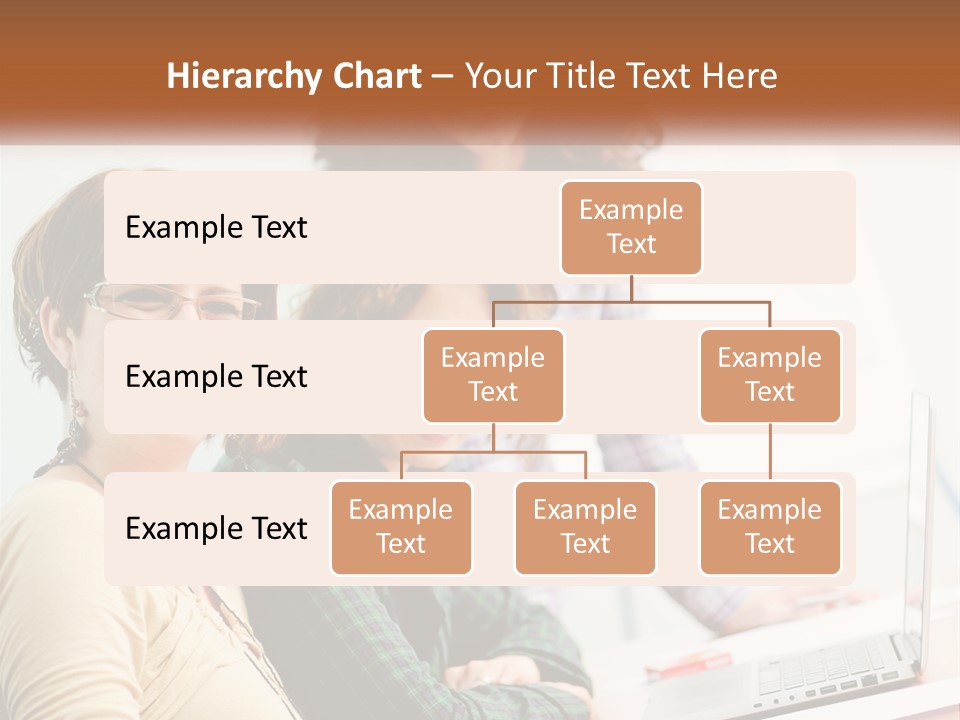 Hierarchy Chart – Your Title Text Here

Example Text

Example Text

Example Text

Example Text

Example Text

Example Text

Example Text

Example Text

Example Text